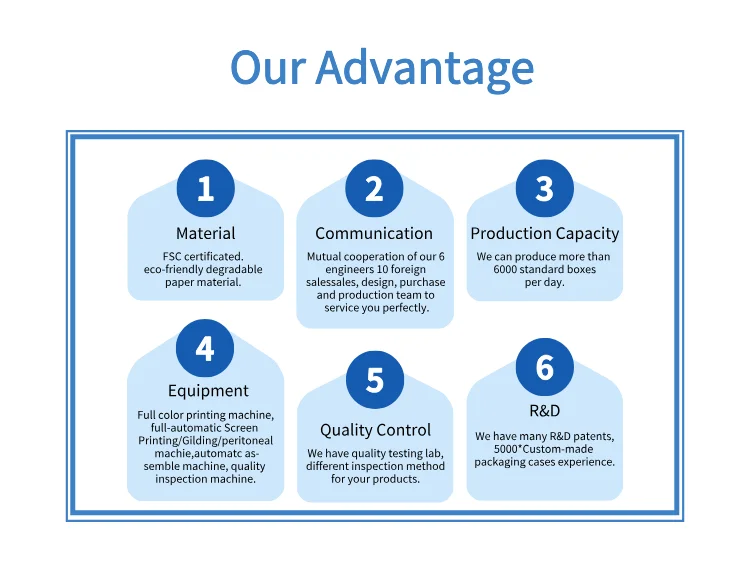 Our Advantage

1
Material
FSC certificated. eco-friendly degradable paper material.

2
Communication
Mutual cooperation of our 6 engineers 10 foreign salessales, design, purchase and production team to service you perfectly.

3
Production Capacity
We can produce more than 6000 standard boxes per day.

4
Equipment
Full color printing machine, full-automatic Screen Printing/Gilding/peritoneal machie,automatc assemble machine, quality inspection machine.

5
Quality Control
We have quality testing lab, different inspection method for your products.

6
R&D
We have many R&D patents, 5000*Custom-made packaging cases experience.